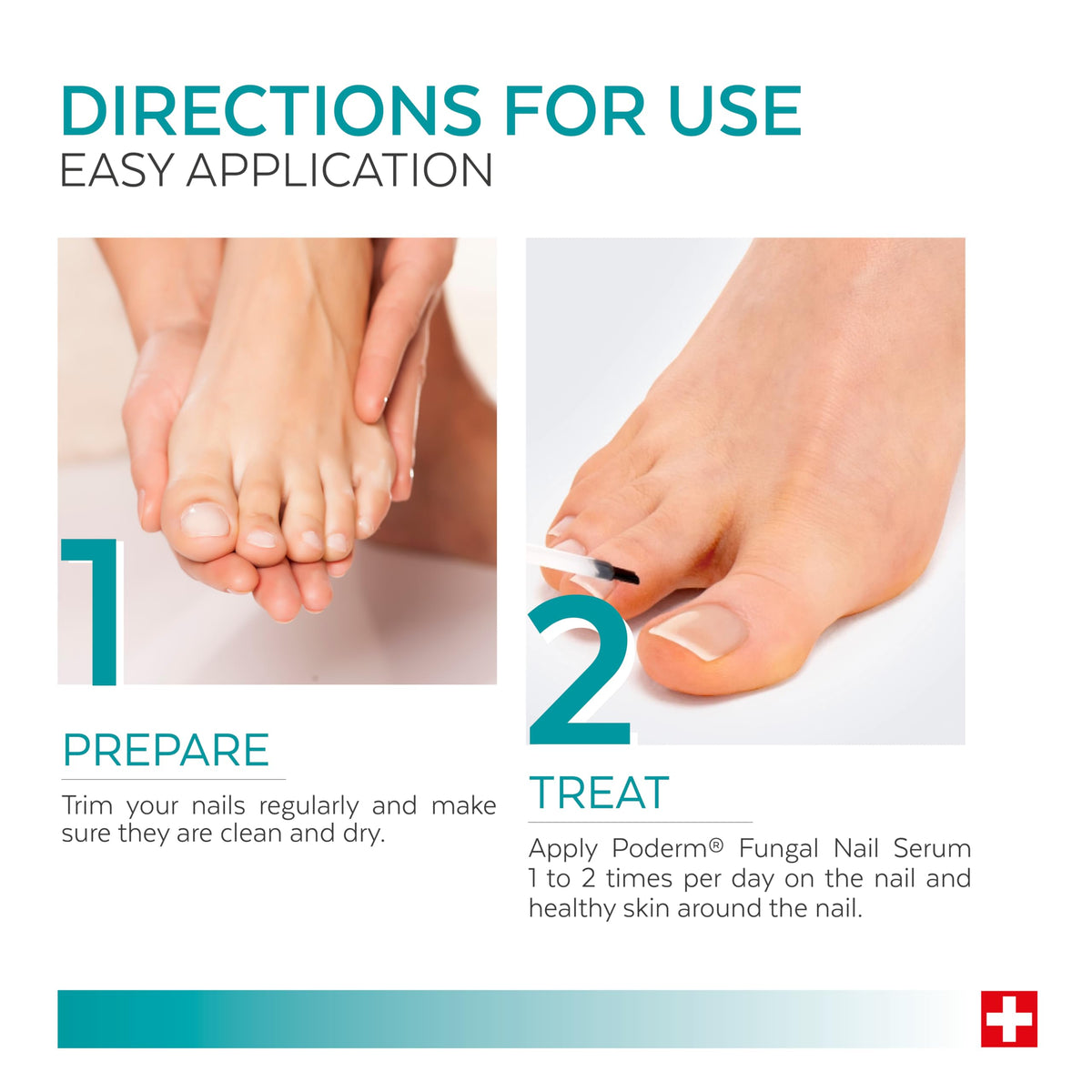 DIRECTIONS FOR USE
EASY APPLICATION

1

PREPARE

Trim your nails regularly and make sure they are clean and dry.

2

TREAT

Apply Poderm® Fungal Nail Serum 1 to 2 times per day on the nail and healthy skin around the nail.